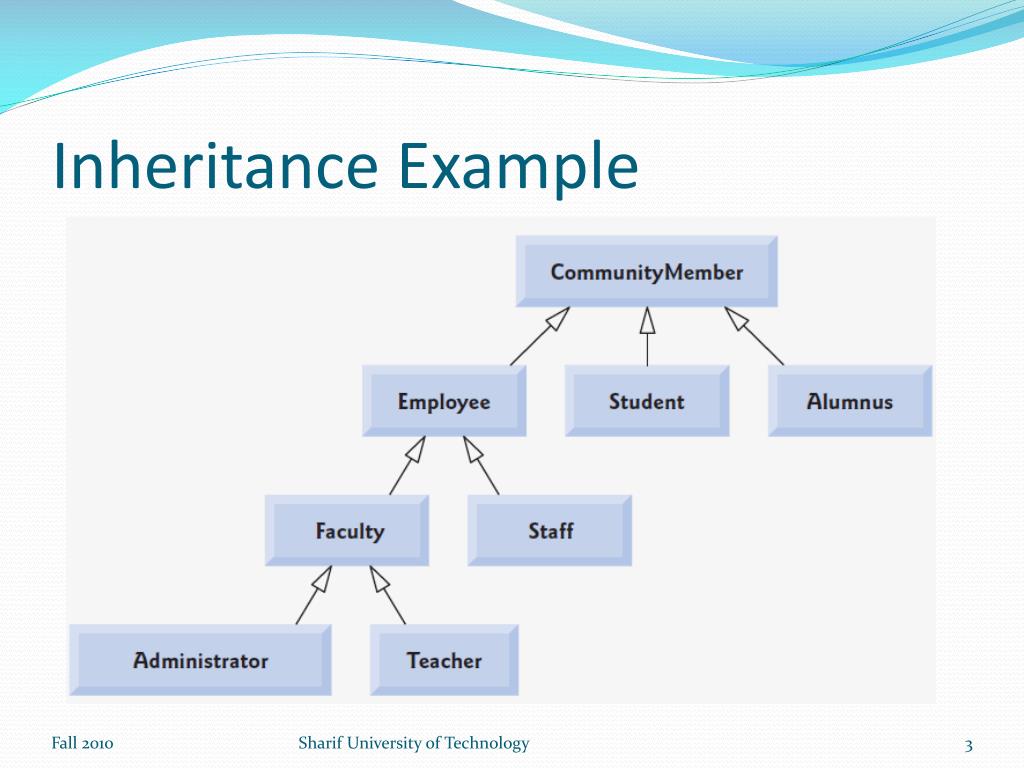 Inheritance Example

CommunityMember

Employee

Student

Alumnus

Faculty

Staff

Administrator

Teacher

Fall 2010

Sharif University of Technology

3